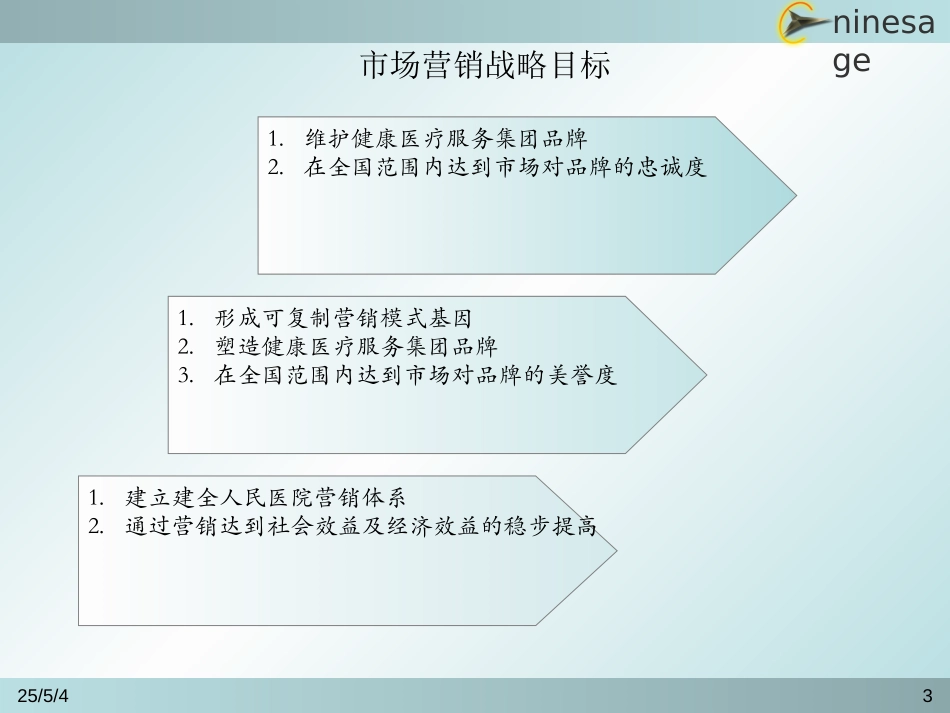 ninesage

市场营销战略目标

1. 维护健康医疗服务集团品牌
2. 在全国范围内达到市场对品牌的忠诚度

1. 形成可复制营销模式基因
2. 塑造健康医疗服务集团品牌
3. 在全国范围内达到市场对品牌的美誉度

1. 建立建全人民医院营销体系
2. 通过营销达到社会效益及经济效益的稳步提高

25/5/4

3